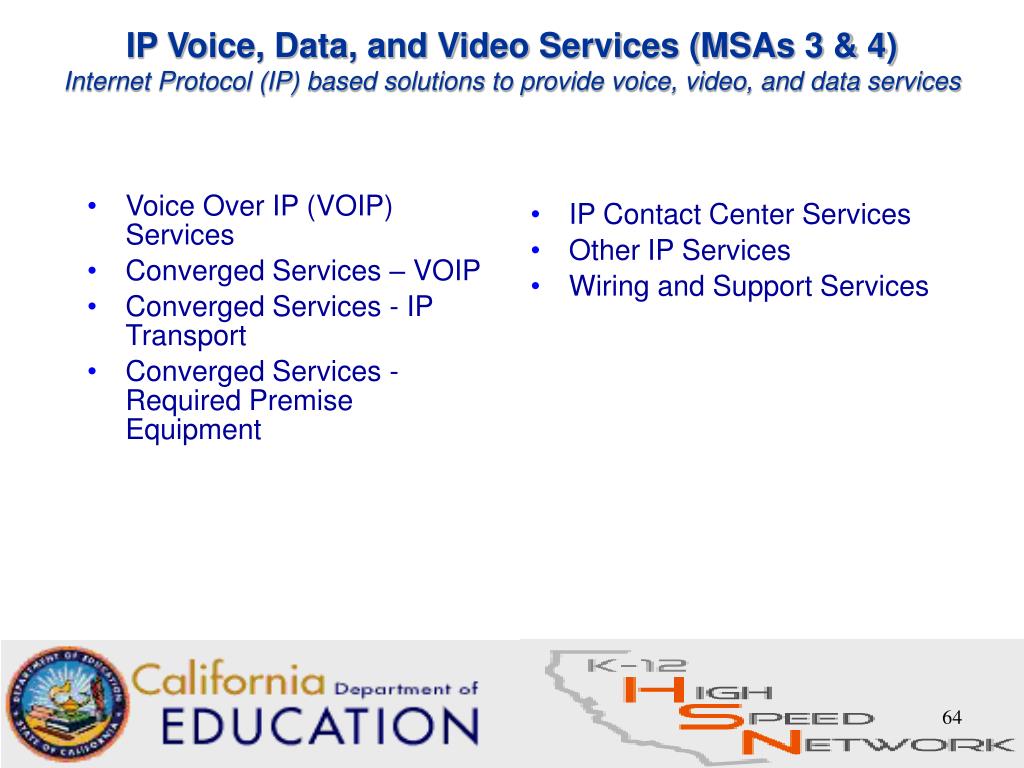 IP Voice, Data, and Video Services (MSAs 3 & 4)
Internet Protocol (IP) based solutions to provide voice, video, and data services

• Voice Over IP (VOIP) Services
• Converged Services – VOIP
• Converged Services - IP Transport
• Converged Services - Required Premise Equipment

• IP Contact Center Services
• Other IP Services
• Wiring and Support Services

DEPARTMENT OF EDUCATION STATE OF CALIFORNIA

California Department of EDUCATION

K-12 HIGH SPEED NETWORK

64